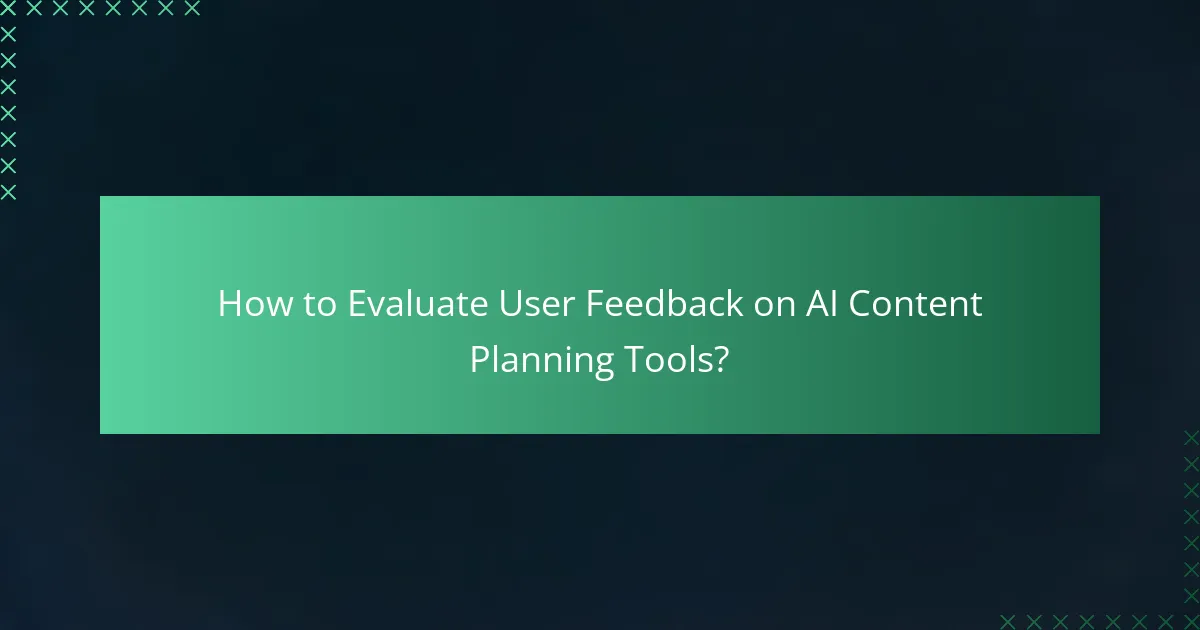 How to Evaluate User Feedback on AI Content Planning Tools?